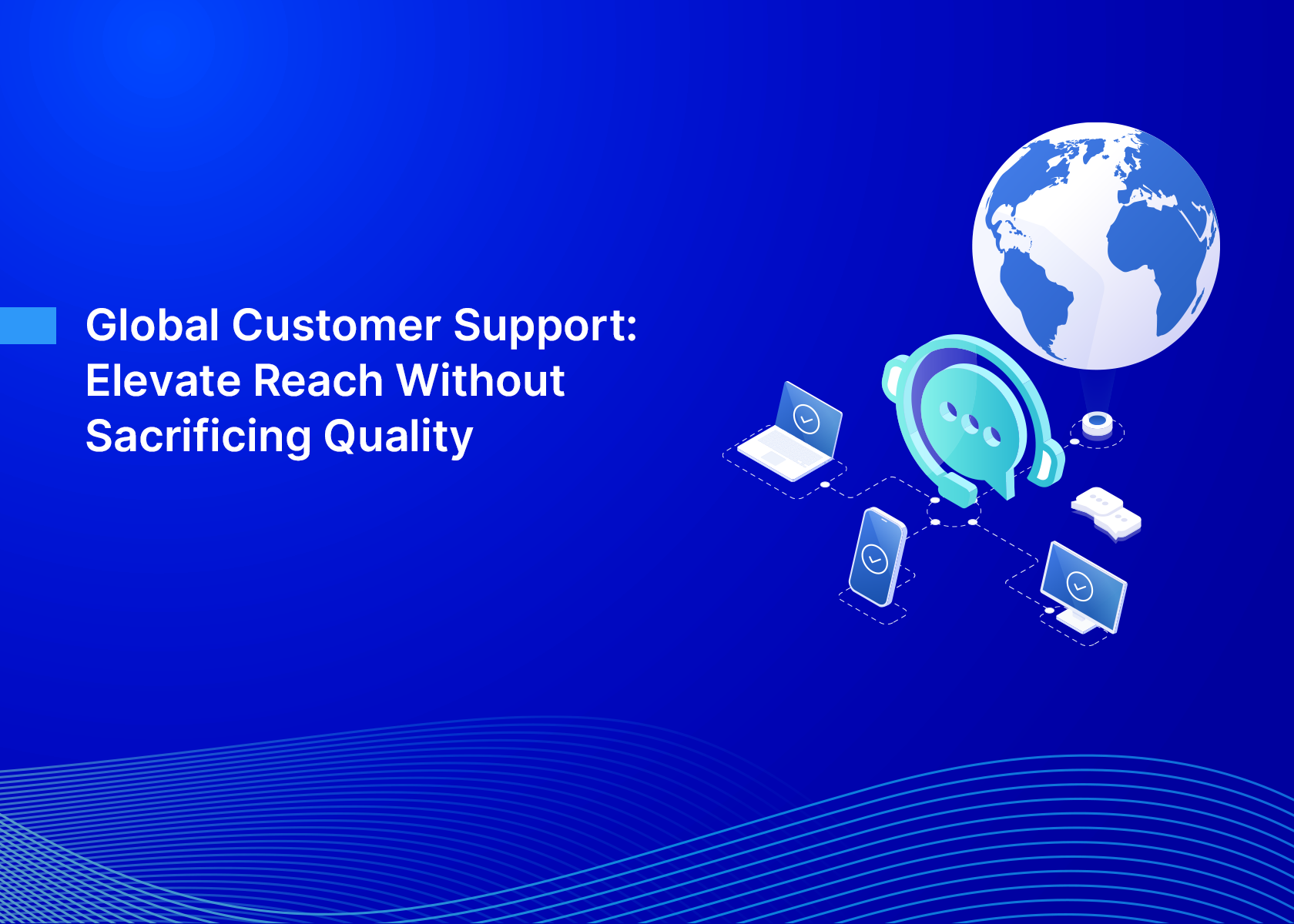 Global Customer Support: Elevate Reach Without Sacrificing Quality